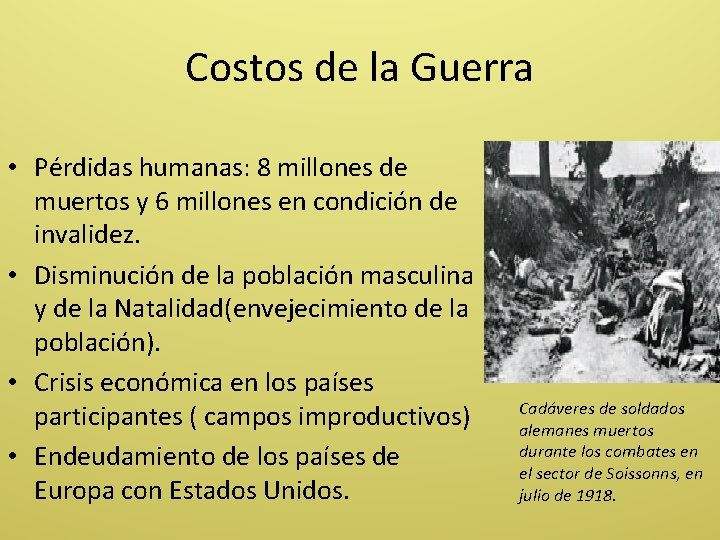 Costos de la Guerra

• Pérdidas humanas: 8 millones de muertos y 6 millones en condición de invalidez.
• Disminución de la población masculina y de la Natalidad(envejecimiento de la población).
• Crisis económica en los países participantes ( campos improductivos)
• Endeudamiento de los países de Europa con Estados Unidos.

Cadáveres de soldados alemanes muertos durante los combates en el sector de Soissonns, en julio de 1918.